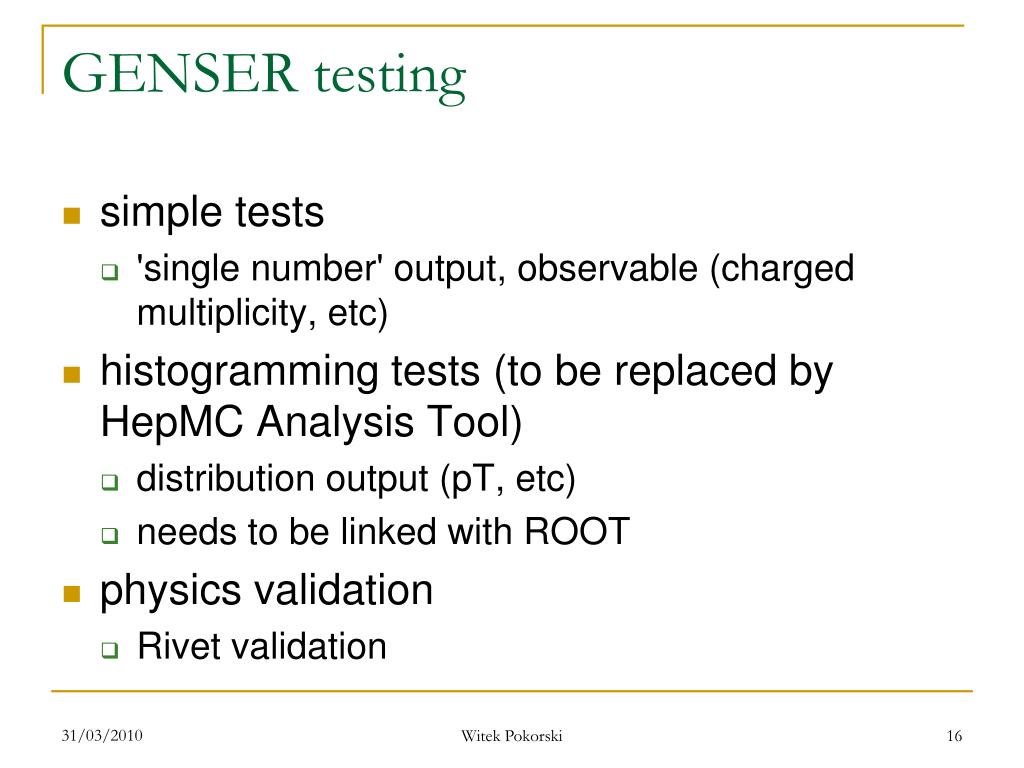 GENSER testing

simple tests

'single number' output, observable (charged multiplicity, etc)

histogramming tests (to be replaced by HepMC Analysis Tool)

distribution output (pT, etc)

needs to be linked with ROOT

physics validation

Rivet validation

31/03/2010

Witek Pokorski

16